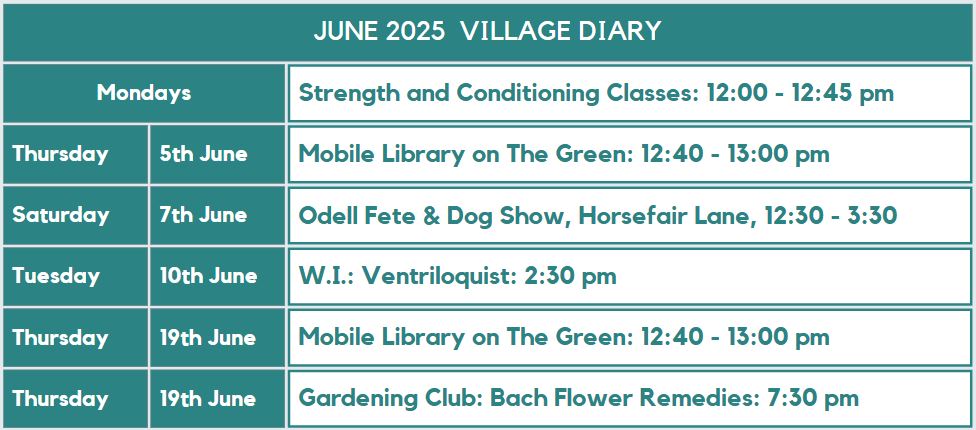 JUNE 2025 VILLAGE DIARY

| Mondays | | Strength and Conditioning Classes: 12:00 - 12:45 pm |
|---|---|---|
| Thursday | 5th June | Mobile Library on The Green: 12:40 - 13:00 pm |
| Saturday | 7th June | Odell Fete & Dog Show, Horsefair Lane, 12:30 - 3:30 |
| Tuesday | 10th June | W.I.: Ventriloquist: 2:30 pm |
| Thursday | 19th June | Mobile Library on The Green: 12:40 - 13:00 pm |
| Thursday | 19th June | Gardening Club: Bach Flower Remedies: 7:30 pm |